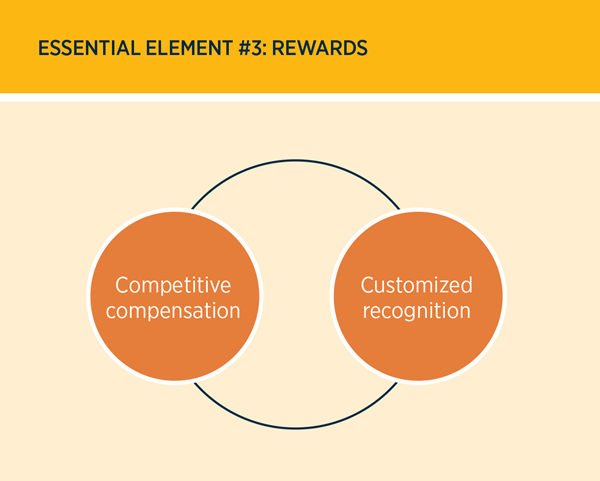 ESSENTIAL ELEMENT #3: REWARDS

Competitive compensation

Customized recognition